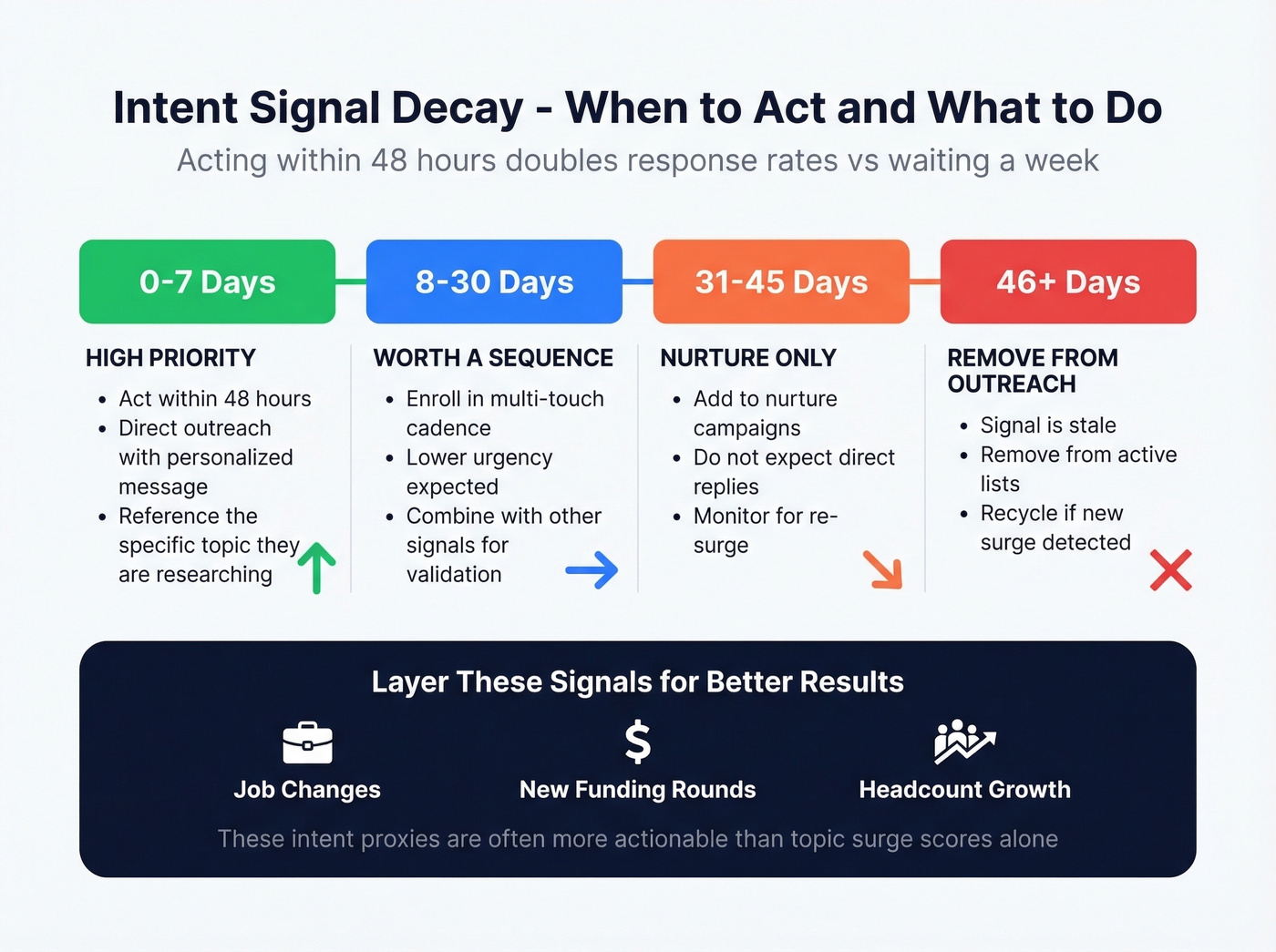 Intent Signal Decay - When to Act and What to Do

Acting within 48 hours doubles response rates vs waiting a week

0-7 Days

HIGH PRIORITY

- Act within 48 hours
- Direct outreach with personalized message
- Reference the specific topic they are researching

8-30 Days

WORTH A SEQUENCE

- Enroll in multi-touch cadence
- Lower urgency expected
- Combine with other signals for validation

31-45 Days

NURTURE ONLY

- Add to nurture campaigns
- Do not expect direct replies
- Monitor for re-surge

46+ Days

REMOVE FROM OUTREACH

- Signal is stale
- Remove from active lists
- Recycle if new surge detected

Layer These Signals for Better Results

Job Changes

$

New Funding Rounds

Headcount Growth

These intent proxies are often more actionable than topic surge scores alone